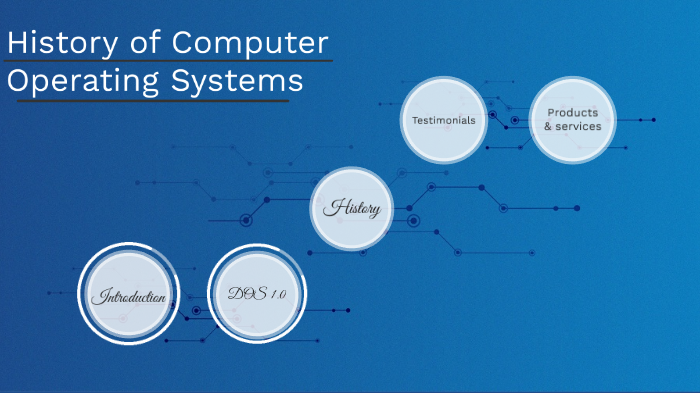 History of Computer Operating Systems

Testimonials

Products & services

History

Introduction

DOS 1.0